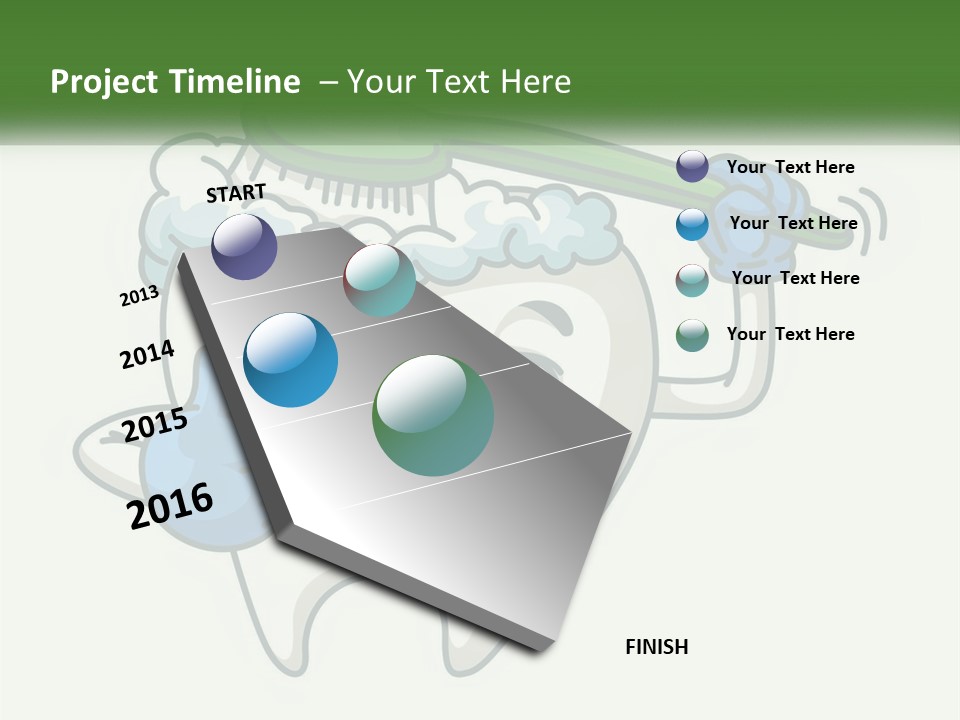 Project Timeline – Your Text Here

START

2013

2014

2015

2016

FINISH

Your Text Here

Your Text Here

Your Text Here

Your Text Here